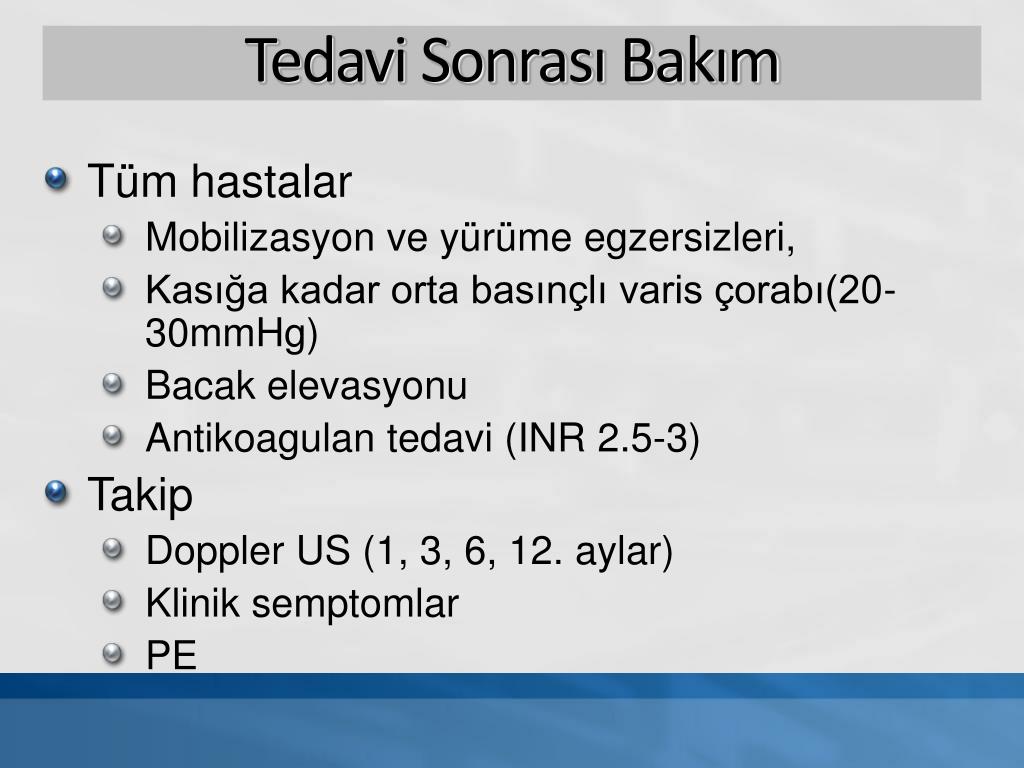 Tedavi Sonrası Bakım

Tüm hastalar

Mobilizasyon ve yürüme egzersizleri,

Kasığa kadar orta basınçlı varis çorabı(20-30mmHg)

Bacak elevasyonu

Antikoagulan tedavi (INR 2.5-3)

Takip

Doppler US (1, 3, 6, 12. aylar)

Klinik semptomlar

PE